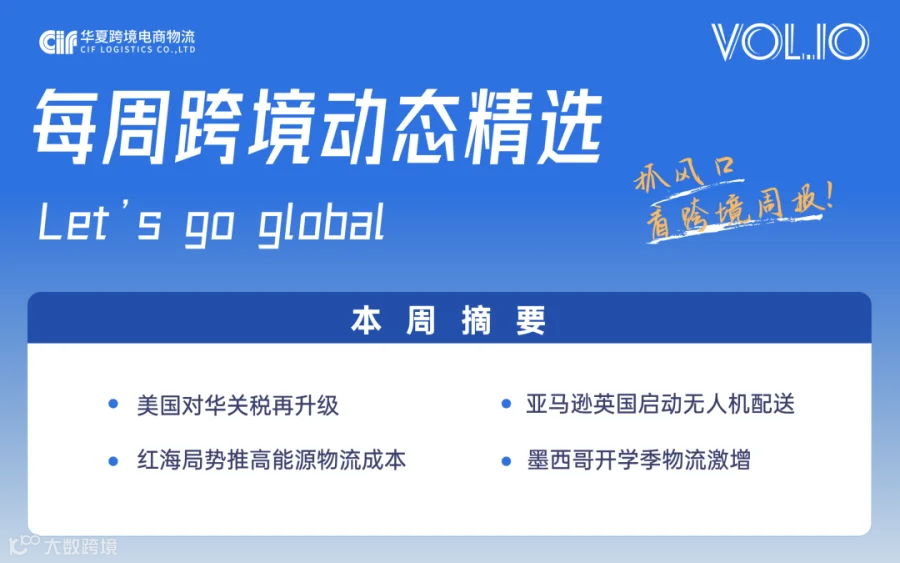 CIF 华夏跨境电商物流
CIF LOGISTICS CO.,LTD

VOL.10

每周跨境动态精选

Let's go global

抓风口
看跨境周报!

本周摘要

• 美国对华关税再升级

• 红海局势推高能源物流成本

• 亚马逊英国启动无人机配送

• 墨西哥开学季物流激增

大数跨境